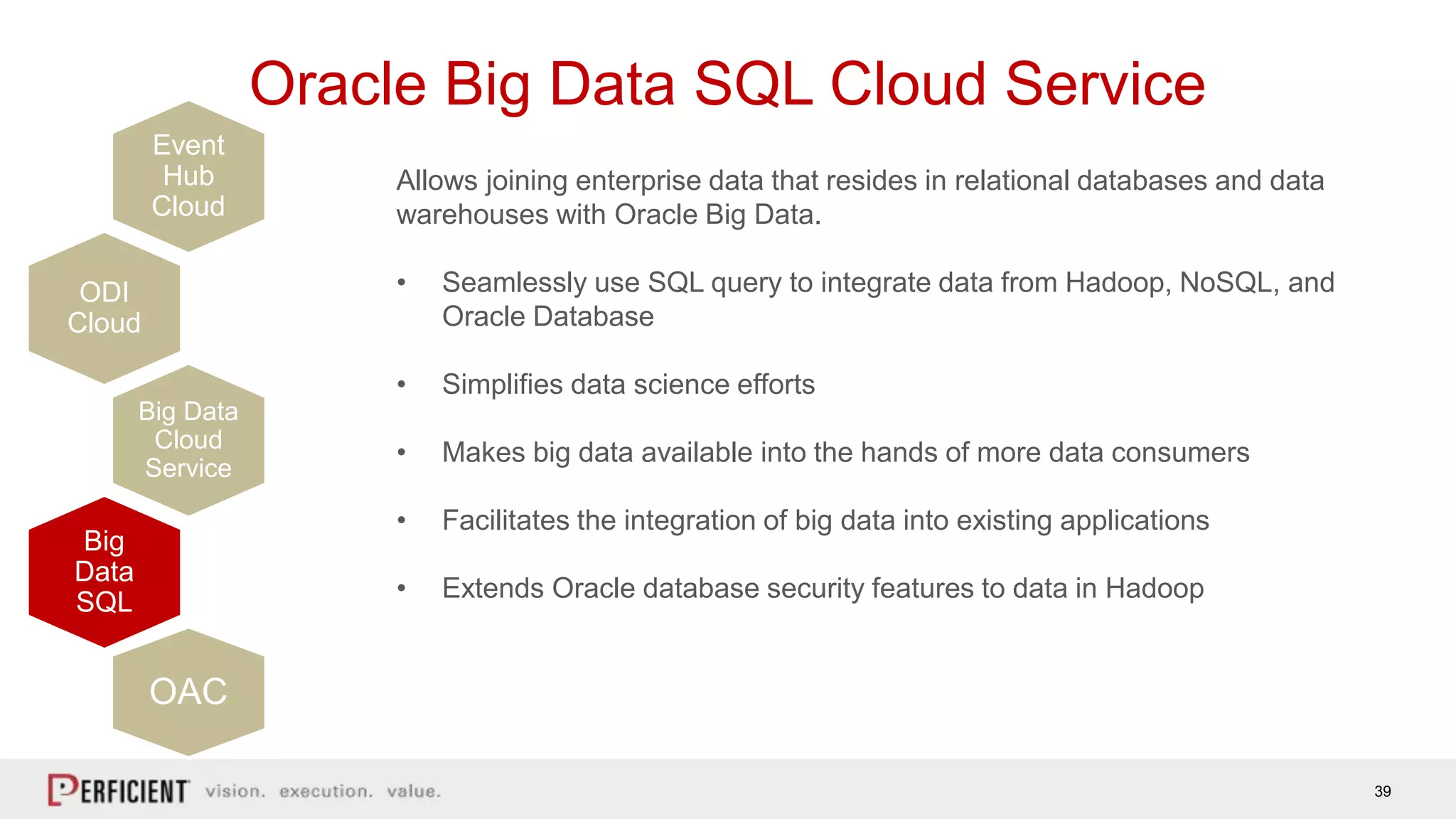 Oracle Big Data SQL Cloud Service

Event Hub Cloud

ODI Cloud

Big Data Cloud Service

Big Data SQL

OAC

Allows joining enterprise data that resides in relational databases and data warehouses with Oracle Big Data.

• Seamlessly use SQL query to integrate data from Hadoop, NoSQL, and Oracle Database

• Simplifies data science efforts

• Makes big data available into the hands of more data consumers

• Facilitates the integration of big data into existing applications

• Extends Oracle database security features to data in Hadoop

PERFICIENT vision. execution. value.

39